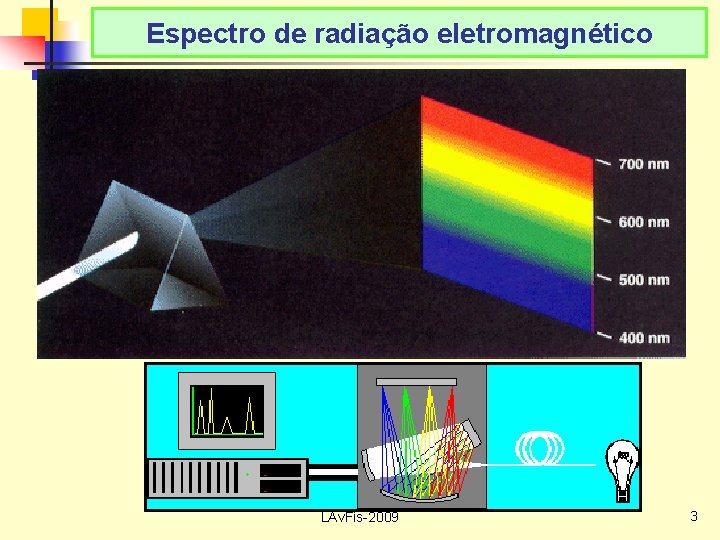 Espectro de radiação eletromagnético

700 nm
600 nm
500 nm
400 nm

LAvFis-2009

3